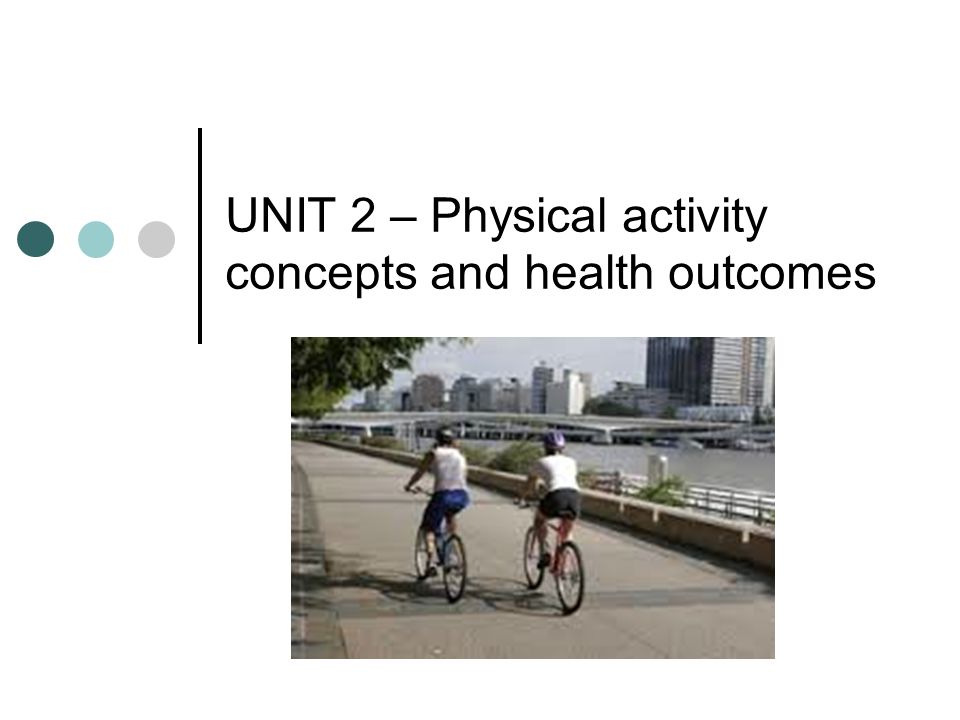 UNIT 2 – Physical activity concepts and health outcomes